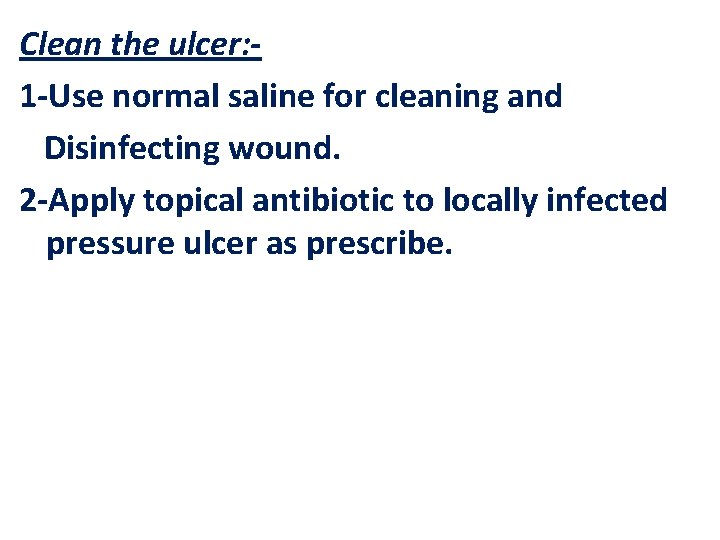 Clean the ulcer:-

1-Use normal saline for cleaning and Disinfecting wound.

2-Apply topical antibiotic to locally infected pressure ulcer as prescribe.